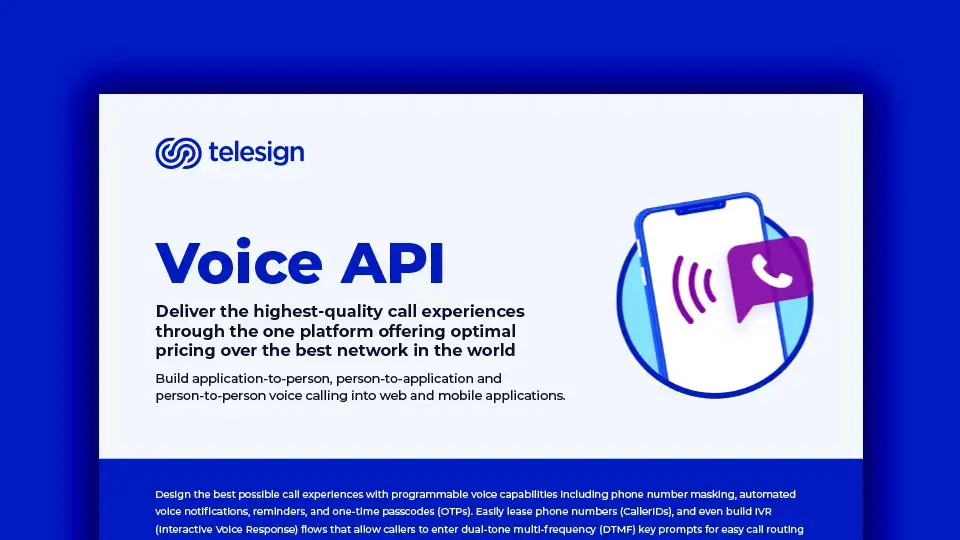 telesign

Voice API

Deliver the highest-quality call experiences through the one platform offering optimal pricing over the best network in the world

Build application-to-person, person-to-application and person-to-person voice calling into web and mobile applications.

Design the best possible call experiences with programmable voice capabilities including phone number masking, automated voice notifications, reminders, and one-time passcodes (OTPs). Easily lease phone numbers (CallerIDs), and even build IVR (Interactive Voice Response) flows that allow callers to enter dual-tone multi-frequency (DTMF) key prompts for easy call routing